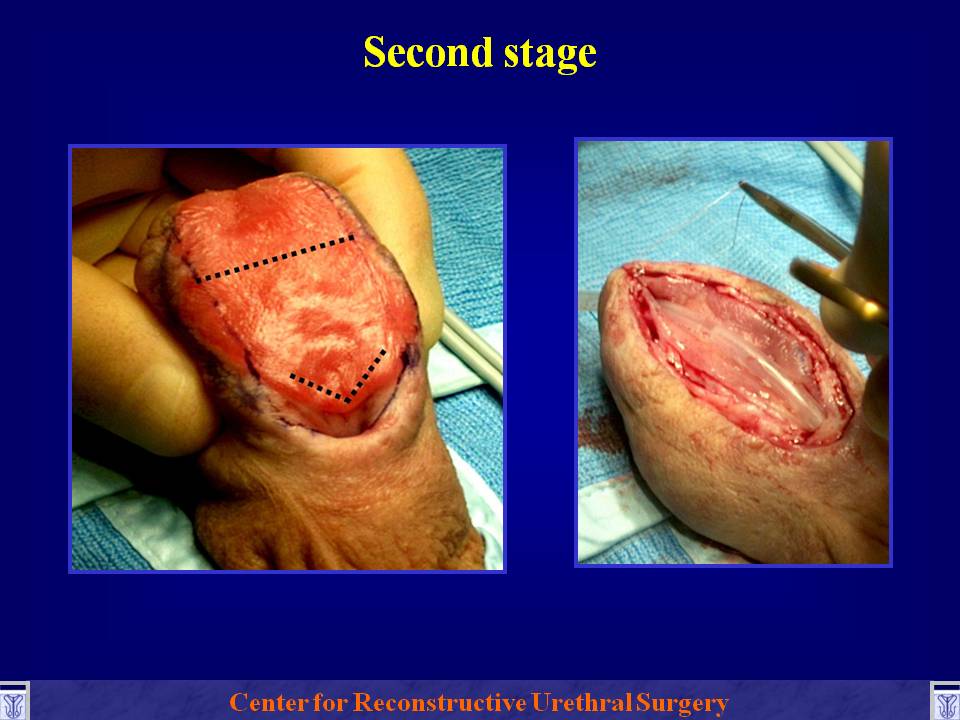 Second stage

Center for Reconstructive Urethral Surgery